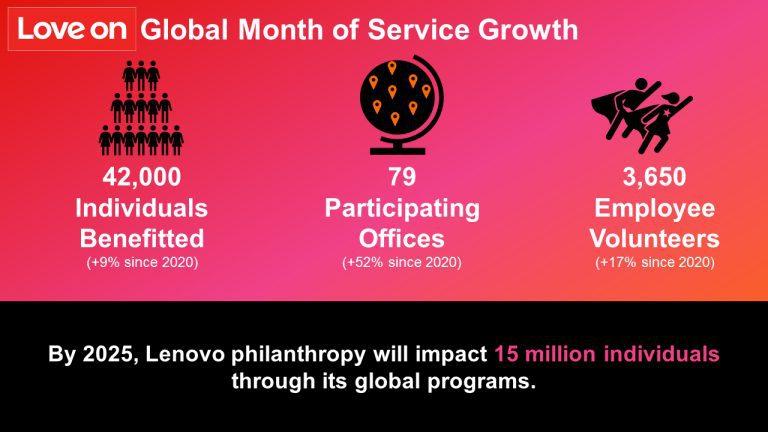 Love on Global Month of Service Growth

42,000
Individuals Benefitted
(+9% since 2020)

79
Participating Offices
(+52% since 2020)

3,650
Employee Volunteers
(+17% since 2020)

By 2025, Lenovo philanthropy will impact 15 million individuals through its global programs.